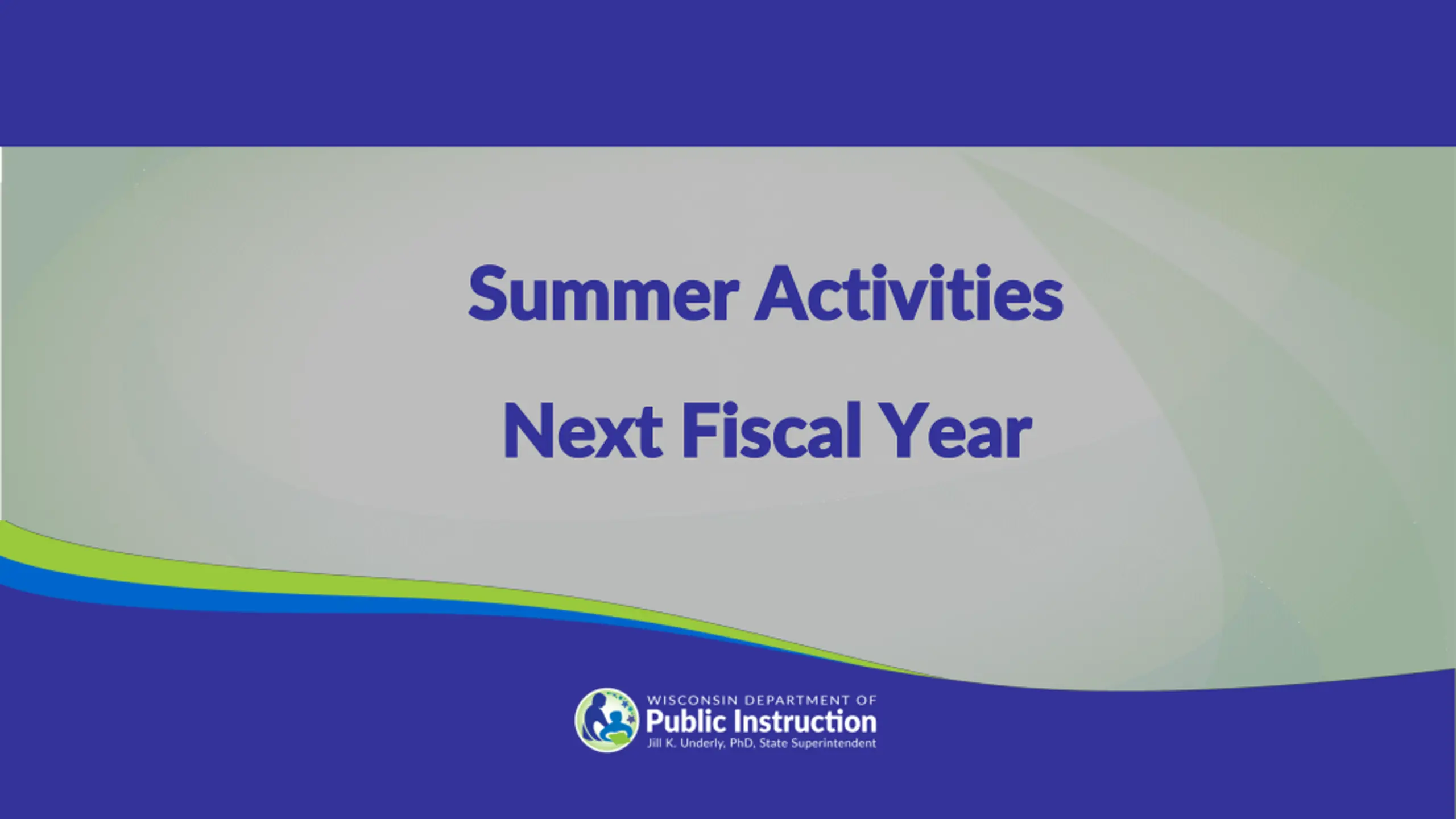 Summer Activities

Next Fiscal Year

WISCONSIN DEPARTMENT OF
Public Instruction
Jill K. Underly, PhD, State Superintendent